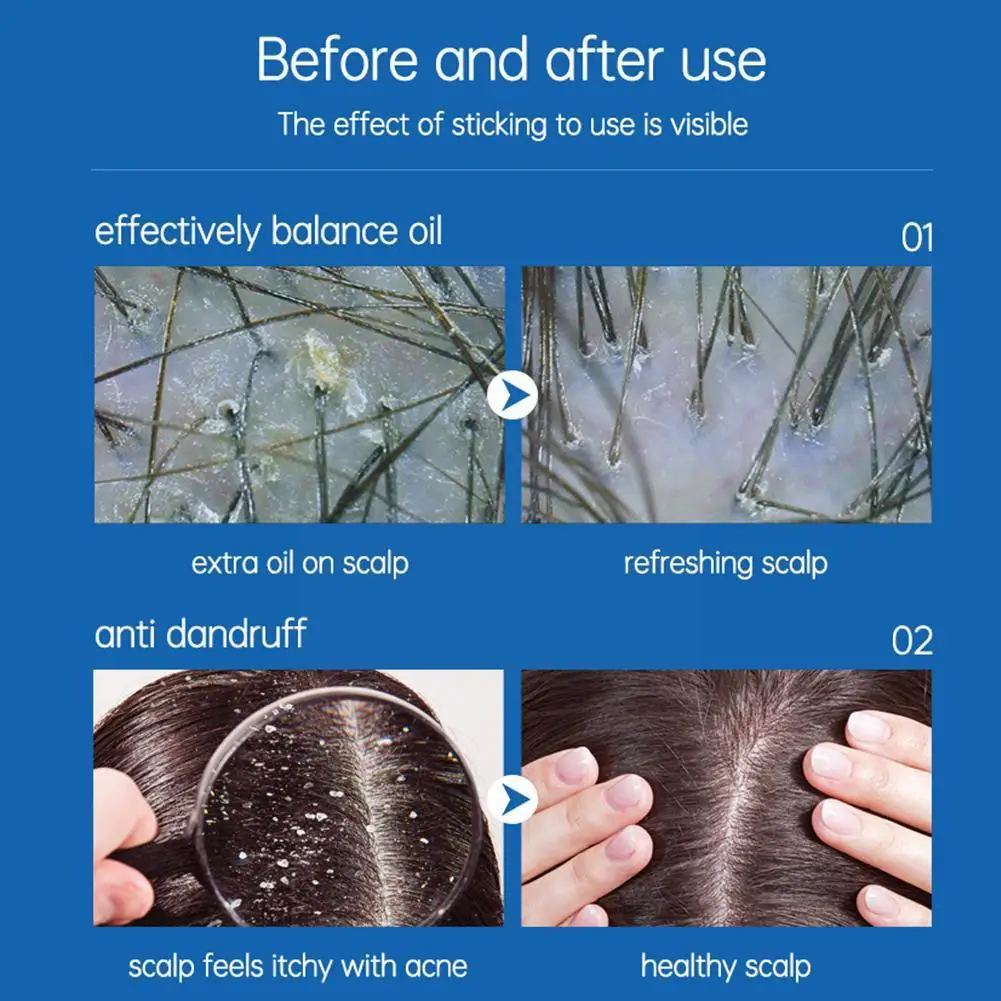 Before and after use

The effect of sticking to use is visible

effectively balance oil

01

extra oil on scalp

refreshing scalp

anti dandruff

02

scalp feels itchy with acne

healthy scalp